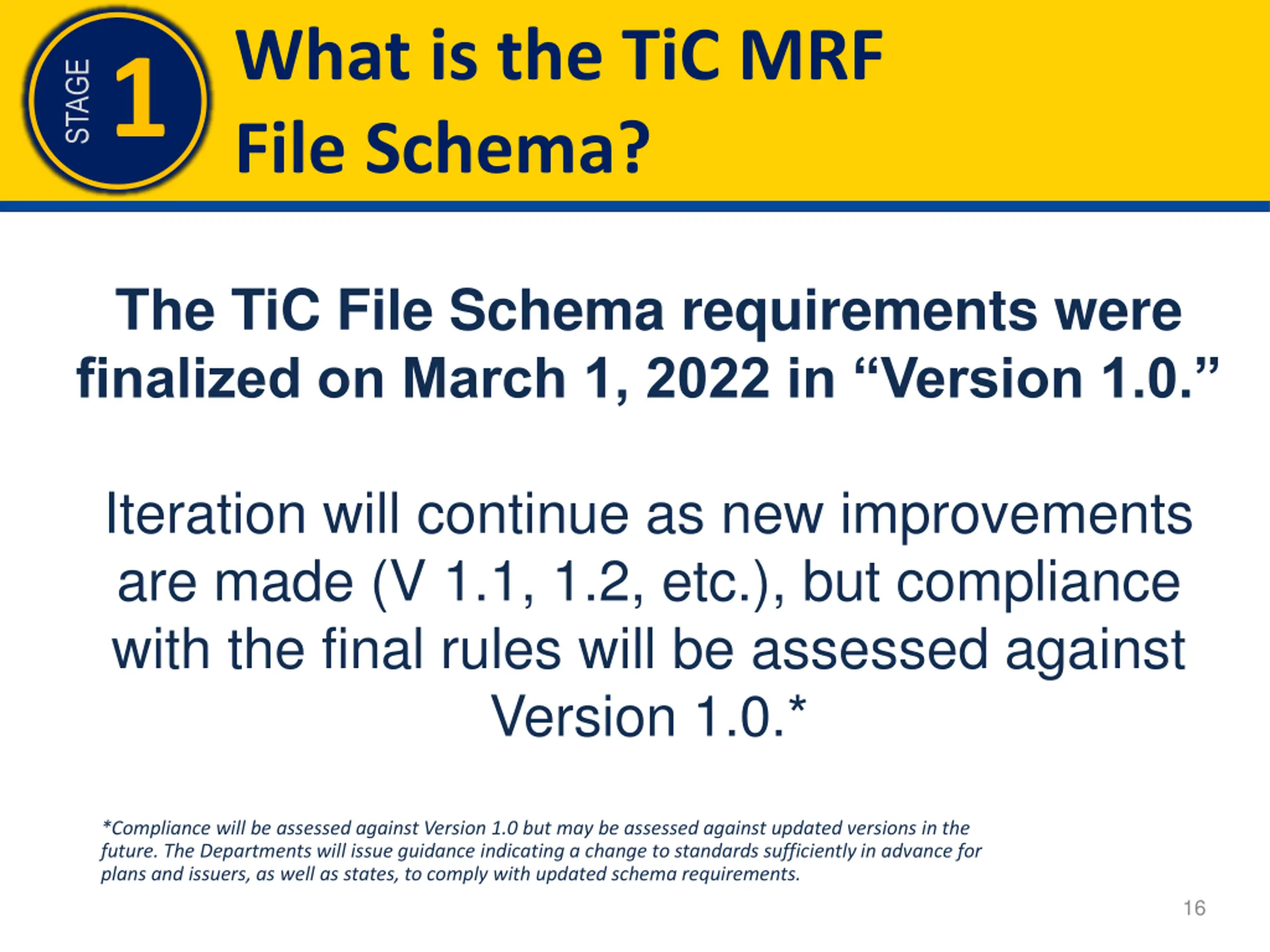 STAGE 1

What is the TiC MRF File Schema?

The TiC File Schema requirements were finalized on March 1, 2022 in “Version 1.0.”

Iteration will continue as new improvements are made (V 1.1, 1.2, etc.), but compliance with the final rules will be assessed against Version 1.0.*

*Compliance will be assessed against Version 1.0 but may be assessed against updated versions in the future. The Departments will issue guidance indicating a change to standards sufficiently in advance for plans and issuers, as well as states, to comply with updated schema requirements.

16